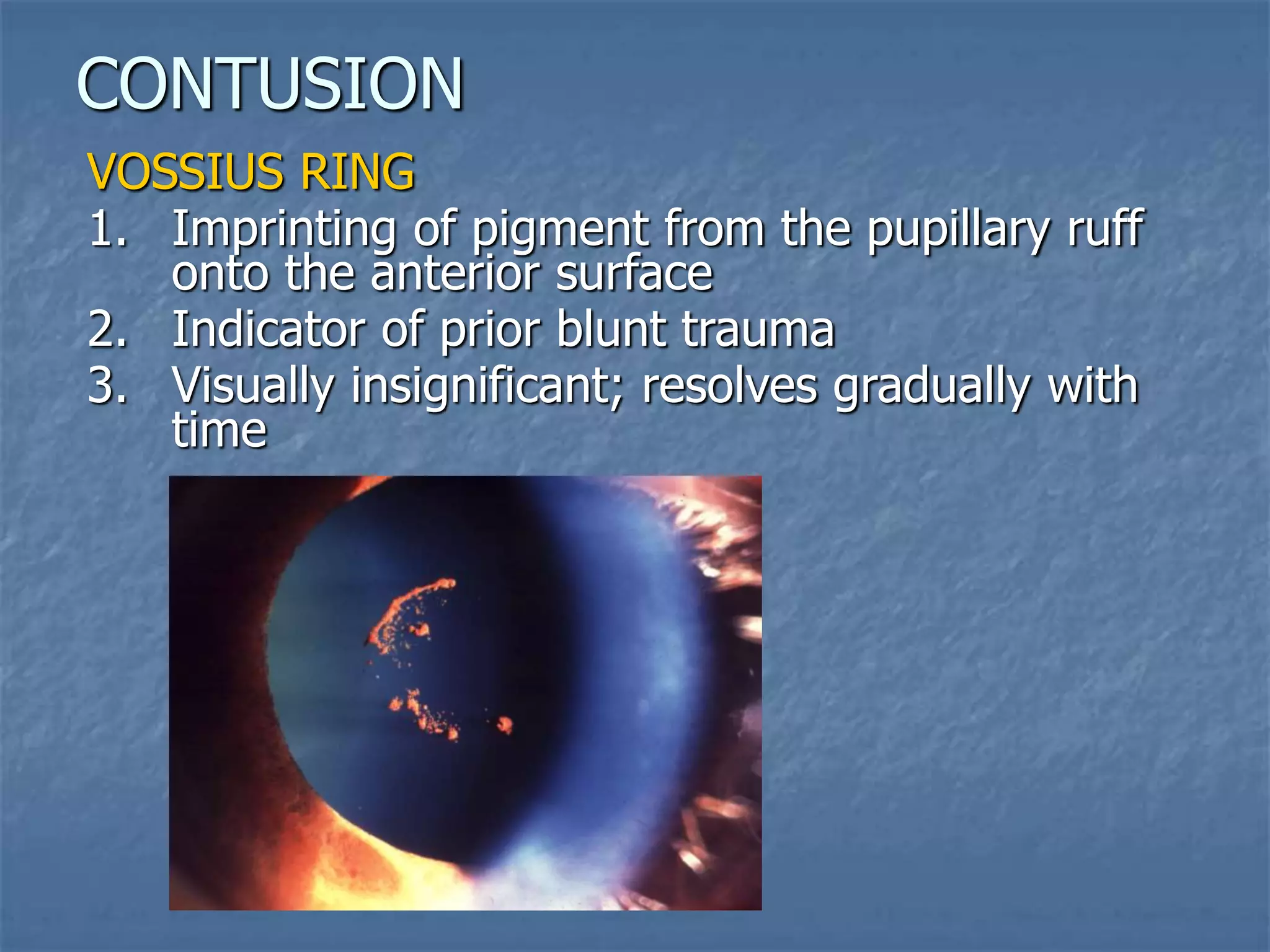 CONTUSION

VOSSIUS RING

1. Imprinting of pigment from the pupillary ruff onto the anterior surface
2. Indicator of prior blunt trauma
3. Visually insignificant; resolves gradually with time